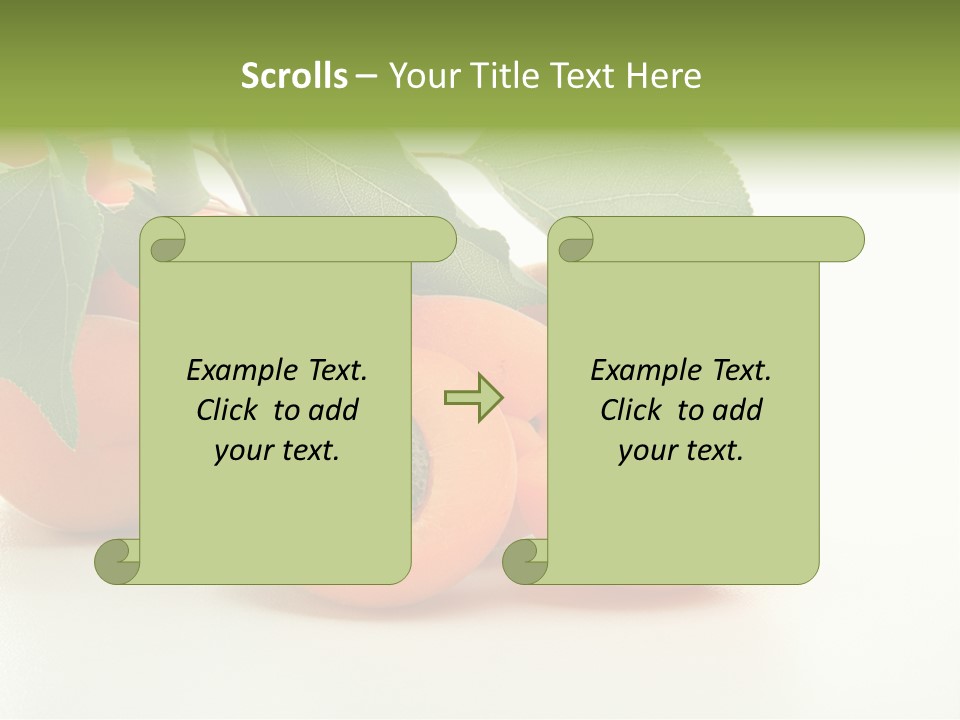 Scrolls – Your Title Text Here

Example Text. Click to add your text.

Example Text. Click to add your text.